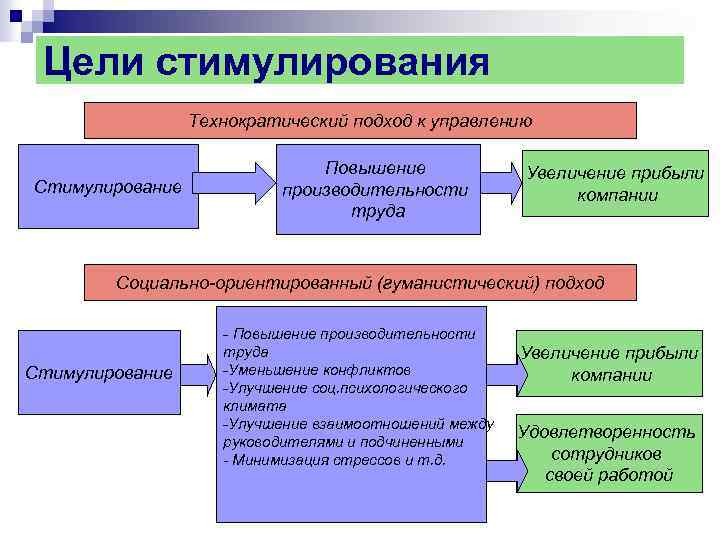 Цели стимулирования

Технократический подход к управлению

Стимулирование

Повышение производительности труда

Увеличение прибыли компании

Социально-ориентированный (гуманистический) подход

Стимулирование

- Повышение производительности труда
-Уменьшение конфликтов
-Улучшение соц.психологического климата
-Улучшение взаимоотношений между руководителями и подчиненными
- Минимизация стрессов и т.д.

Увеличение прибыли компании

Удовлетворенность сотрудников своей работой